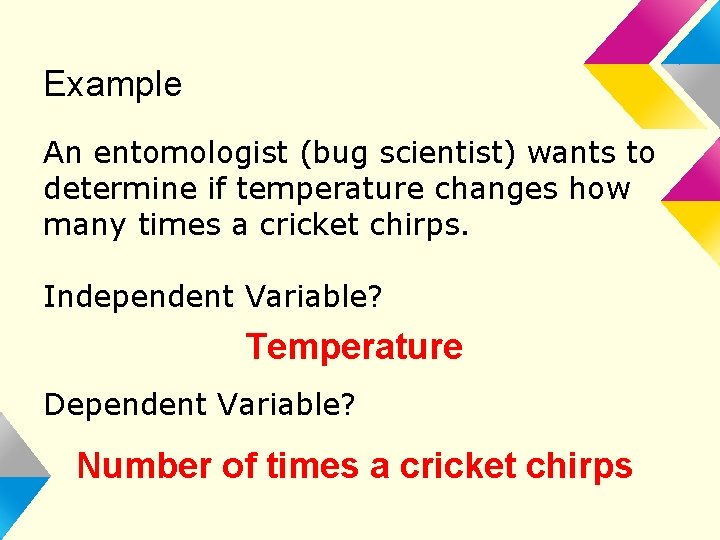 Example

An entomologist (bug scientist) wants to determine if temperature changes how many times a cricket chirps.

Independent Variable?

Temperature

Dependent Variable?

Number of times a cricket chirps